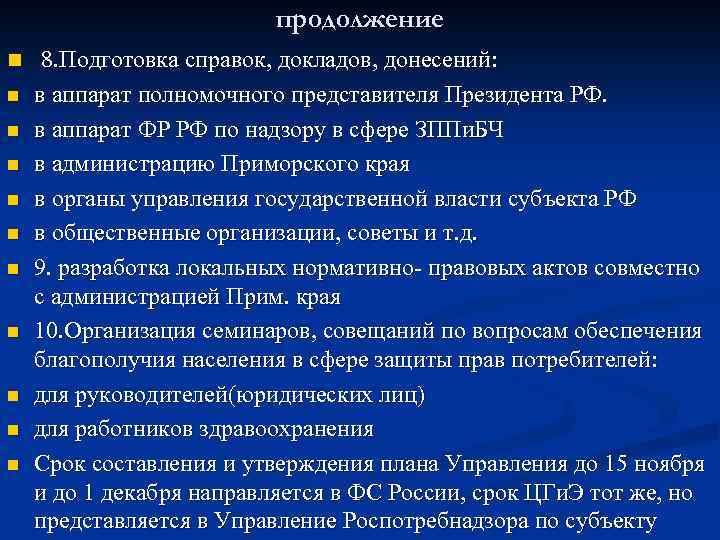 продолжение

8.Подготовка справок, докладов, донесений:

в аппарат полномочного представителя Президента РФ.

в аппарат ФР РФ по надзору в сфере ЗППиБЧ

в администрацию Приморского края

в органы управления государственной власти субъекта РФ

в общественные организации, советы и т.д.

9. разработка локальных нормативно- правовых актов совместно с администрацией Прим. края

10.Организация семинаров, совещаний по вопросам обеспечения благополучия населения в сфере защиты прав потребителей:

для руководителей(юридических лиц)

для работников здравоохранения

Срок составления и утверждения плана Управления до 15 ноября и до 1 декабря направляется в ФС России, срок ЦГиЭ тот же, но представляется в Управление Роспотребнадзора по субъекту